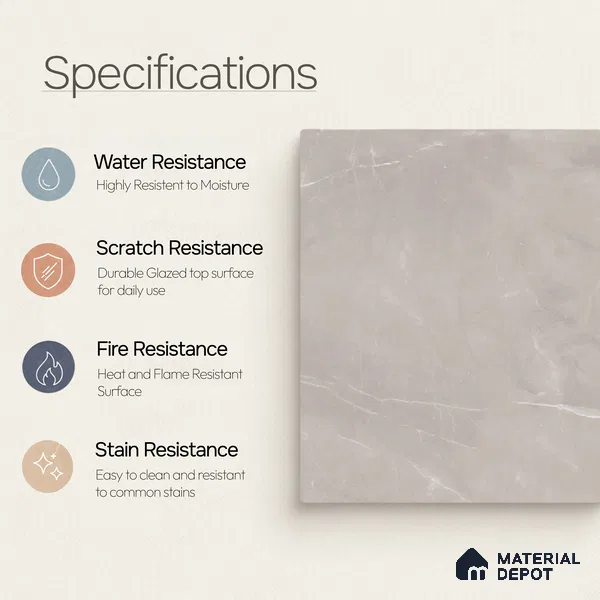 Specifications

Water Resistance
Highly Resistent to Moisture

Scratch Resistance
Durable Glazed top surface for daily use

Fire Resistance
Heat and Flame Resistant Surface

Stain Resistance
Easy to clean and resistant to common stains

MATERIAL DEPOT